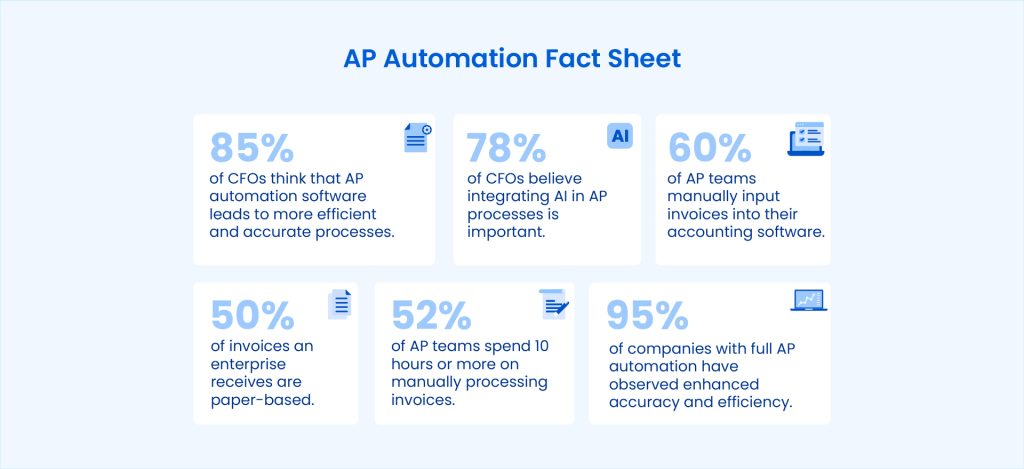 AP Automation Fact Sheet

85%
of CFOs think that AP automation software leads to more efficient and accurate processes.

AI
78%
of CFOs believe integrating AI in AP processes is important.

60%
of AP teams manually input invoices into their accounting software.

50%
of invoices an enterprise receives are paper-based.

52%
of AP teams spend 10 hours or more on manually processing invoices.

95%
of companies with full AP automation have observed enhanced accuracy and efficiency.